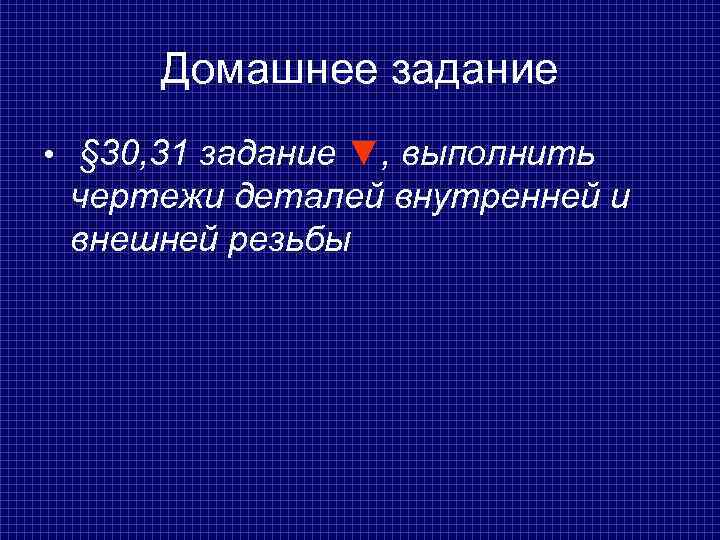 Домашнее задание

• §30,31 задание ▼, выполнить чертежи деталей внутренней и внешней резьбы